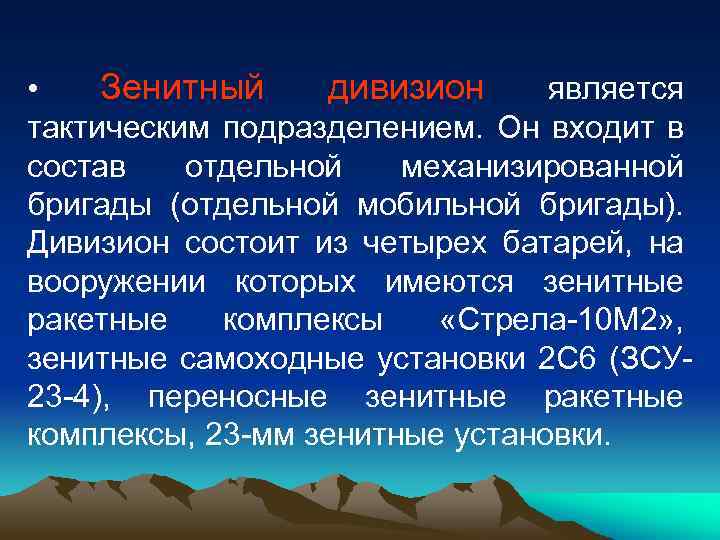 • Зенитный дивизион является тактическим подразделением. Он входит в состав отдельной механизированной бригады (отдельной мобильной бригады). Дивизион состоит из четырех батарей, на вооружении которых имеются зенитные ракетные комплексы «Стрела-10М2», зенитные самоходные установки 2С6 (ЗСУ-23-4), переносные зенитные ракетные комплексы, 23-мм зенитные установки.